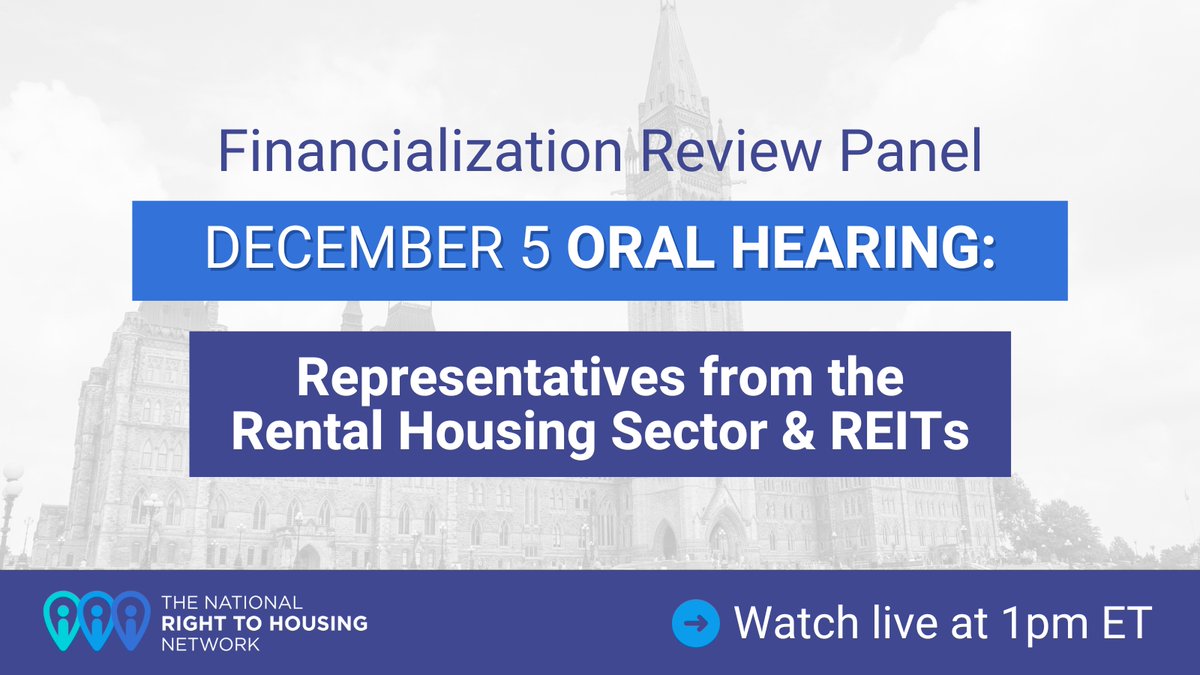 Financialization Review Panel

DECEMBER 5 ORAL HEARING:

Representatives from the Rental Housing Sector & REITs

THE NATIONAL RIGHT TO HOUSING NETWORK

Watch live at 1pm ET